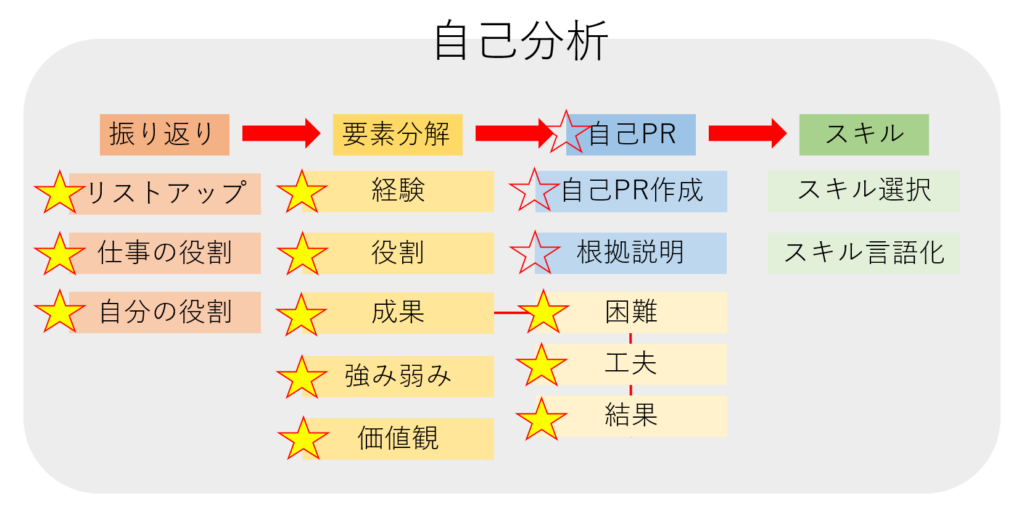 自己分析

振り返り
リストアップ
仕事の役割
自分の役割

要素分解
経験
役割
成果
強み弱み
価値観

自己PR
自己PR作成
根拠説明
困難
工夫
結果

スキル
スキル選択
スキル言語化